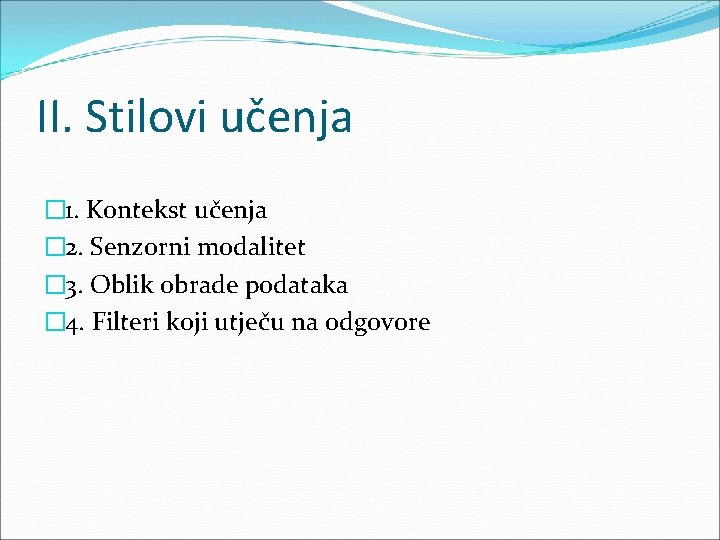 II. Stilovi učenja

1. Kontekst učenja
2. Senzorni modalitet
3. Oblik obrade podataka
4. Filteri koji utječu na odgovore